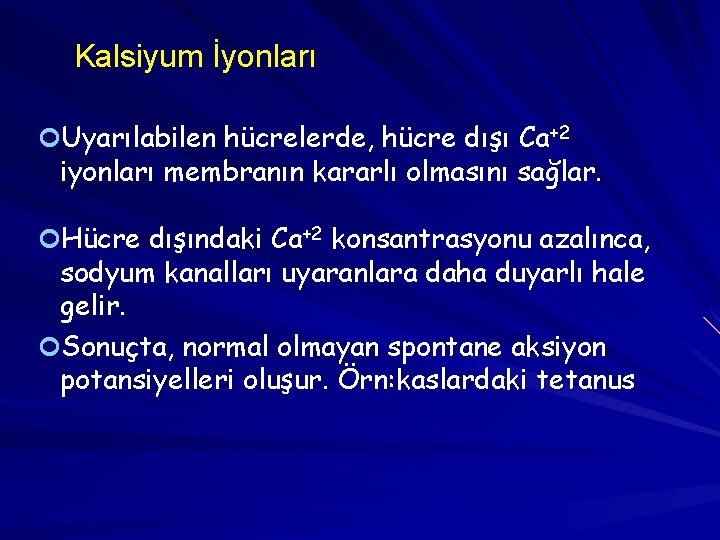 Kalsiyum İyonları

Uyarılabilen hücrelerde, hücre dışı $Ca^{+2}$ iyonları membranın kararlı olmasını sağlar.

Hücre dışındaki $Ca^{+2}$ konsantrasyonu azalınca, sodyum kanalları uyaranlara daha duyarlı hale gelir.

Sonuçta, normal olmayan spontane aksiyon potansiyelleri oluşur. Örn:kaslardaki tetanus